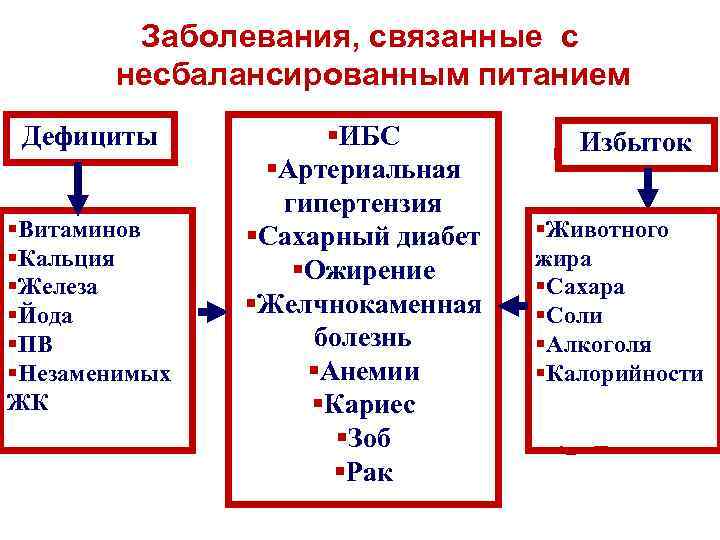 Заболевания, связанные с несбалансированным питанием

Дефициты

▪Витаминов
▪Кальция
▪Железа
▪Йода
▪ПВ
▪Незаменимых ЖК

▪ИБС
▪Артериальная гипертензия
▪Сахарный диабет
▪Ожирение
▪Желчнокаменная болезнь
▪Анемии
▪Кариес
▪Зоб
▪Рак

Избыток

▪Животного жира
▪Сахара
▪Соли
▪Алкоголя
▪Калорийности